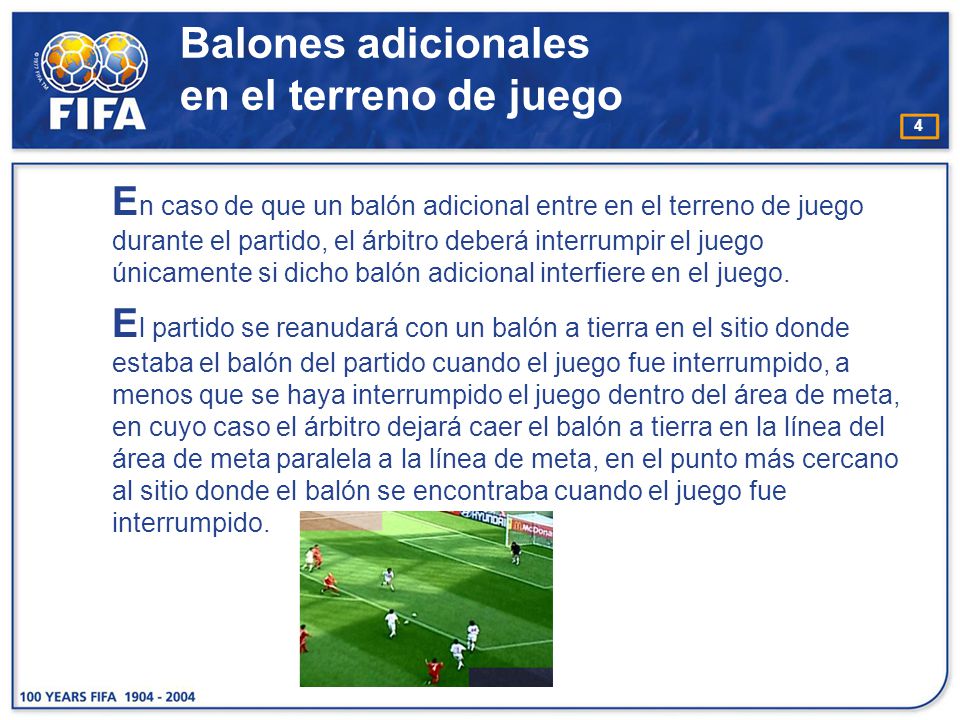 FIFA

Balones adicionales en el terreno de juego

4

En caso de que un balón adicional entre en el terreno de juego durante el partido, el árbitro deberá interrumpir el juego únicamente si dicho balón adicional interfiere en el juego.

El partido se reanudará con un balón a tierra en el sitio donde estaba el balón del partido cuando el juego fue interrumpido, a menos que se haya interrumpido el juego dentro del área de meta, en cuyo caso el árbitro dejará caer el balón a tierra en la línea del área de meta paralela a la línea de meta, en el punto más cercano al sitio donde el balón se encontraba cuando el juego fue interrumpido.

HYUNDAI

McDona

100 YEARS FIFA 1904 - 2004